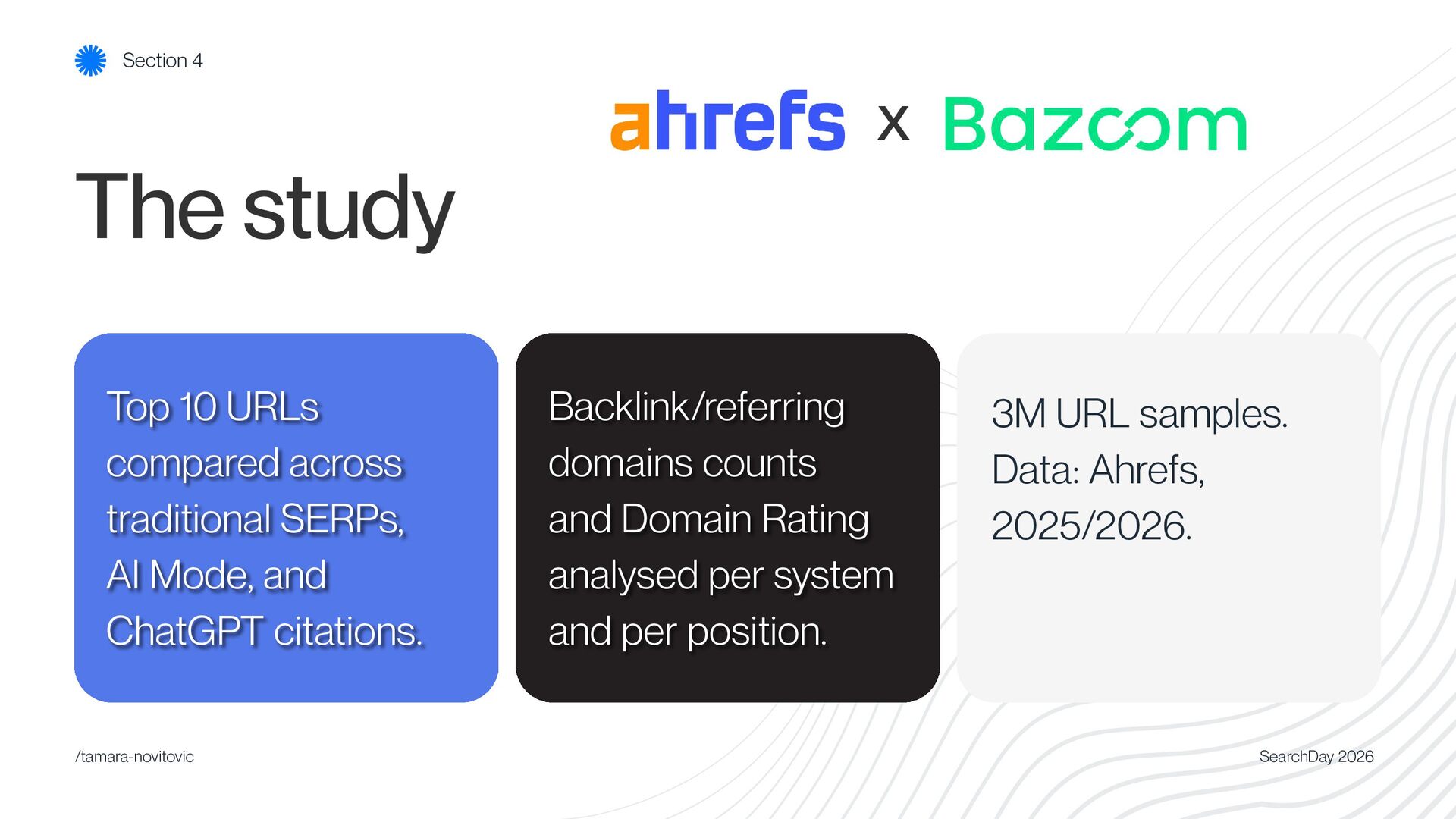 Section 4

ahrefs x Bazoom

The study

Top 10 URLs compared across traditional SERPs, AI Mode, and ChatGPT citations.

Backlink/referring domains counts and Domain Rating analysed per system and per position.

3M URL samples. Data: Ahrefs, 2025/2026.

/tamara-novitovic

SearchDay 2026